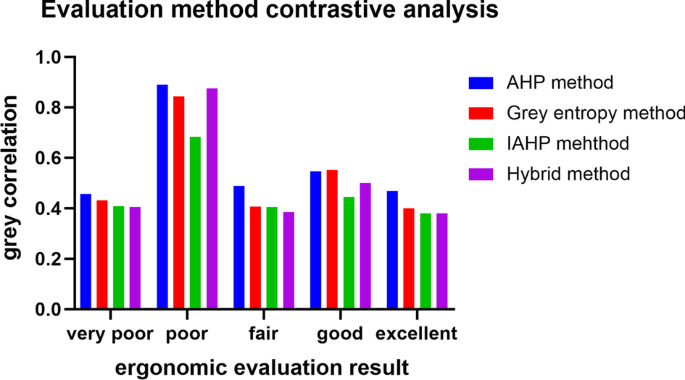 Evaluation method contrastive analysis

grey correlation

1.0
0.8
0.6
0.4
0.2
0.0

very poor
poor
fair
good
excellent

ergonomic evaluation result

AHP method
Grey entropy method
IAHP mehthod
Hybrid method